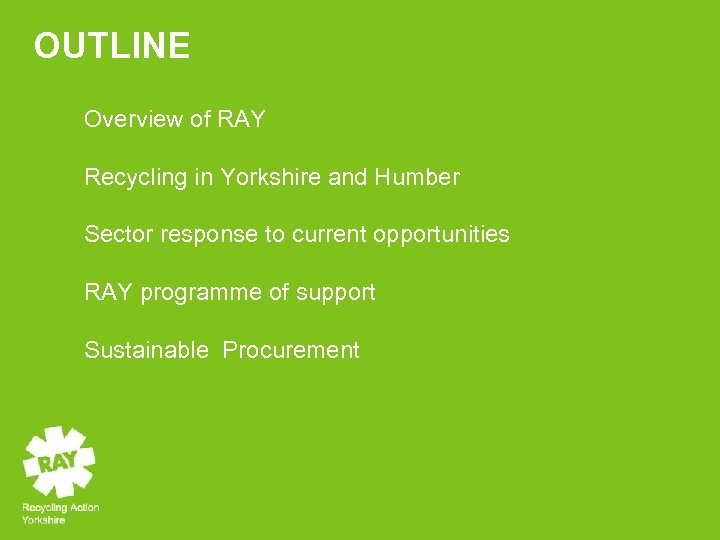 OUTLINE

Overview of RAY

Recycling in Yorkshire and Humber

Sector response to current opportunities

RAY programme of support

Sustainable Procurement

RAY

Recycling Action Yorkshire